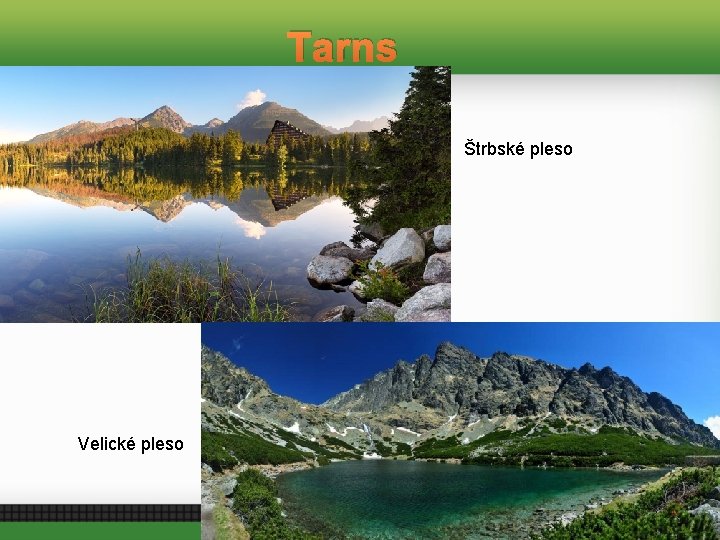 Tarns

Štrbské pleso

Velické pleso